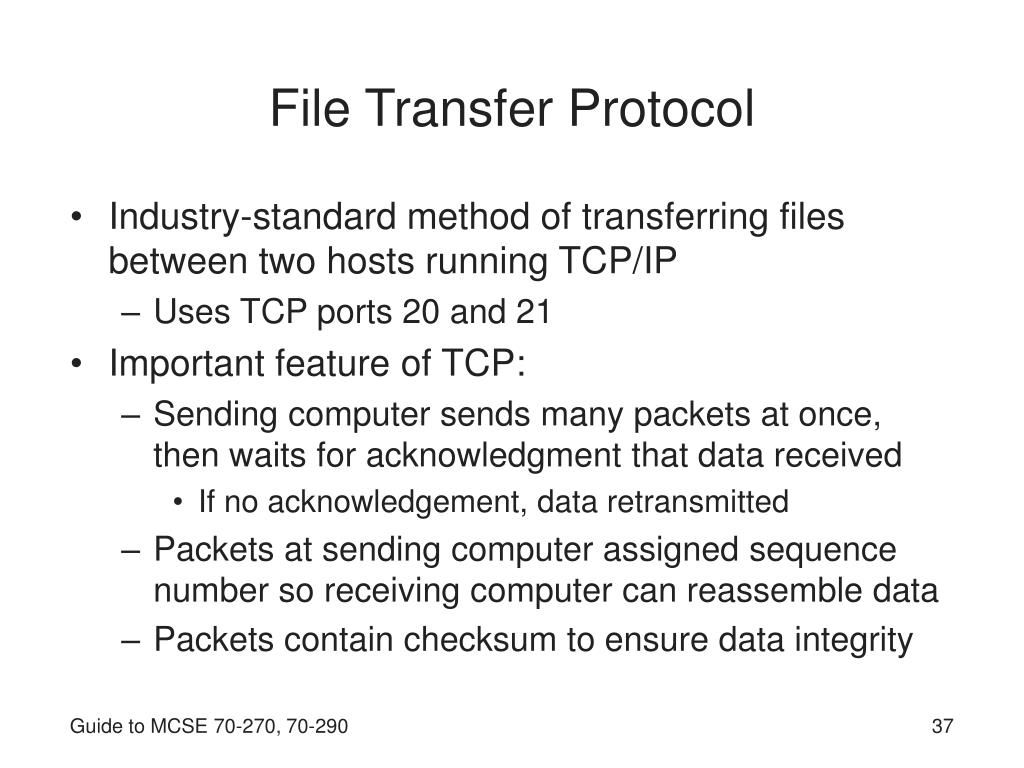 File Transfer Protocol

• Industry-standard method of transferring files between two hosts running TCP/IP
  – Uses TCP ports 20 and 21
• Important feature of TCP:
  – Sending computer sends many packets at once, then waits for acknowledgment that data received
    • If no acknowledgement, data retransmitted
  – Packets at sending computer assigned sequence number so receiving computer can reassemble data
  – Packets contain checksum to ensure data integrity

Guide to MCSE 70-270, 70-290

37